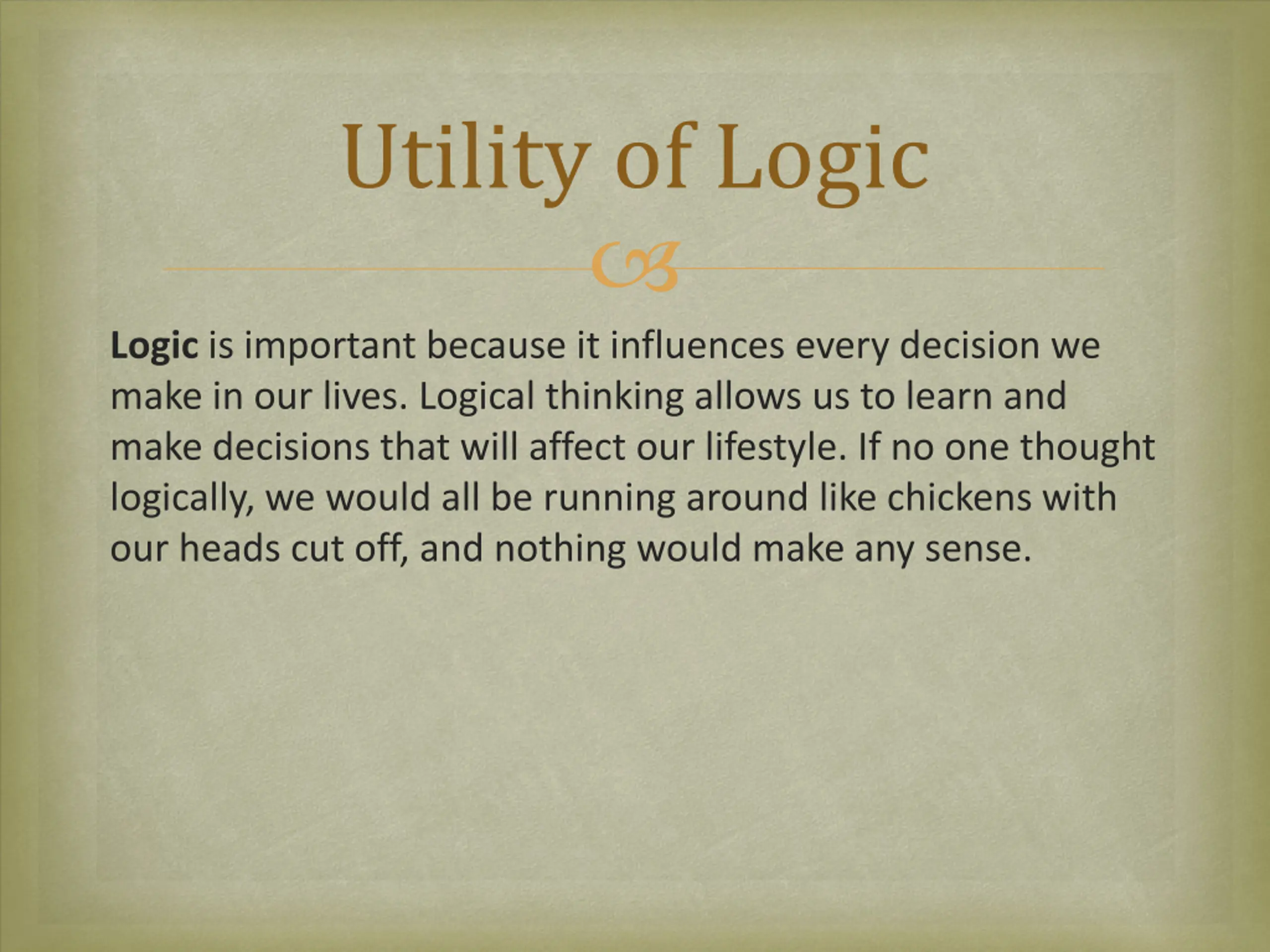 Utility of Logic

Logic is important because it influences every decision we make in our lives. Logical thinking allows us to learn and make decisions that will affect our lifestyle. If no one thought logically, we would all be running around like chickens with our heads cut off, and nothing would make any sense.